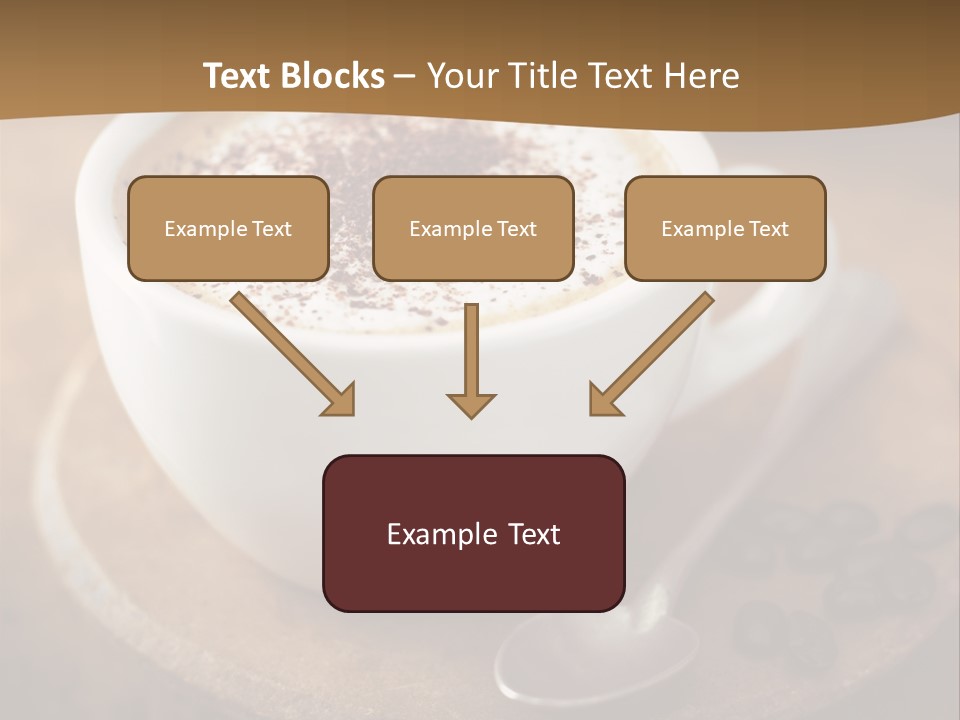 Text Blocks – Your Title Text Here

Example Text

Example Text

Example Text

Example Text